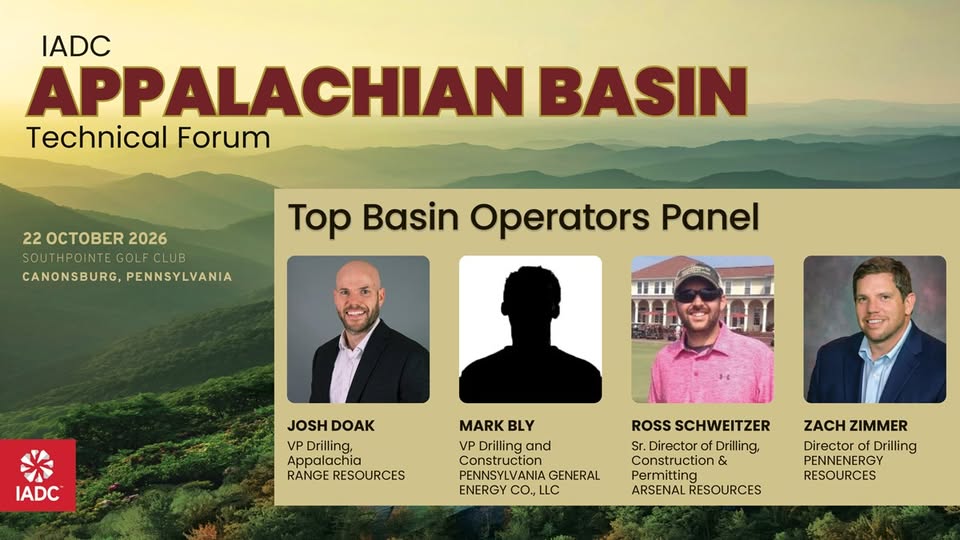 IADC
APPALACHIAN BASIN
Technical Forum

22 OCTOBER 2026
SOUTHPOINTE GOLF CLUB
CANONSBURG, PENNSYLVANIA

Top Basin Operators Panel

JOSH DOAK
VP Drilling, Appalachia
RANGE RESOURCES

MARK BLY
VP Drilling and Construction
PENNSYLVANIA GENERAL ENERGY CO., LLC

ROSS SCHWEITZER
Sr. Director of Drilling, Construction & Permitting
ARSENAL RESOURCES

ZACH ZIMMER
Director of Drilling
PENNENERGY RESOURCES

IADC